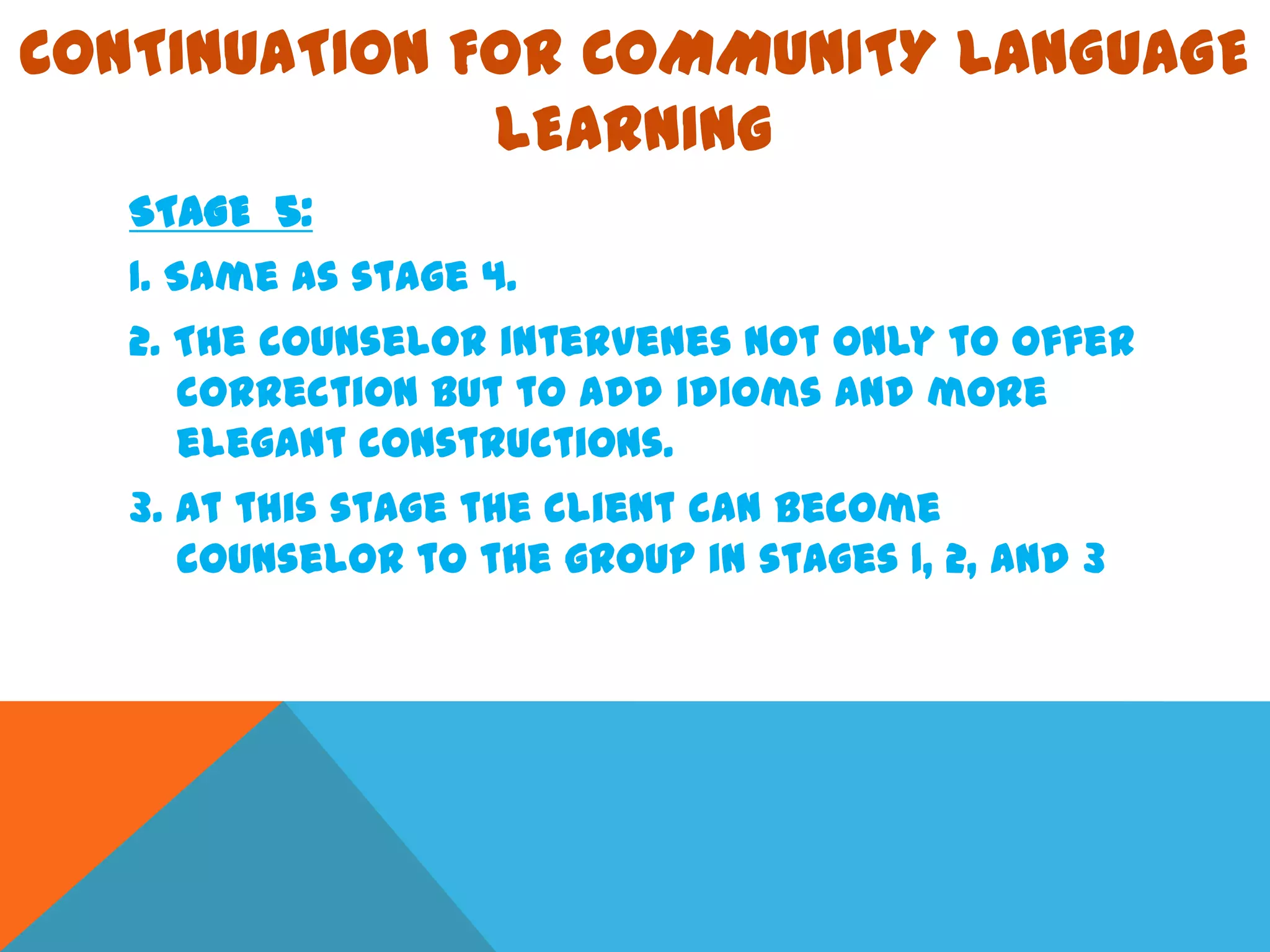 CONTINUATION FOR COMMUNITY LANGUAGE LEARNING

STAGE 5:

1. SAME AS STAGE 4.

2. THE COUNSELOR INTERVENES NOT ONLY TO OFFER CORRECTION BUT TO ADD IDIOMS AND MORE ELEGANT CONSTRUCTIONS.

3. AT THIS STAGE THE CLIENT CAN BECOME COUNSELOR TO THE GROUP IN STAGES 1, 2, AND 3